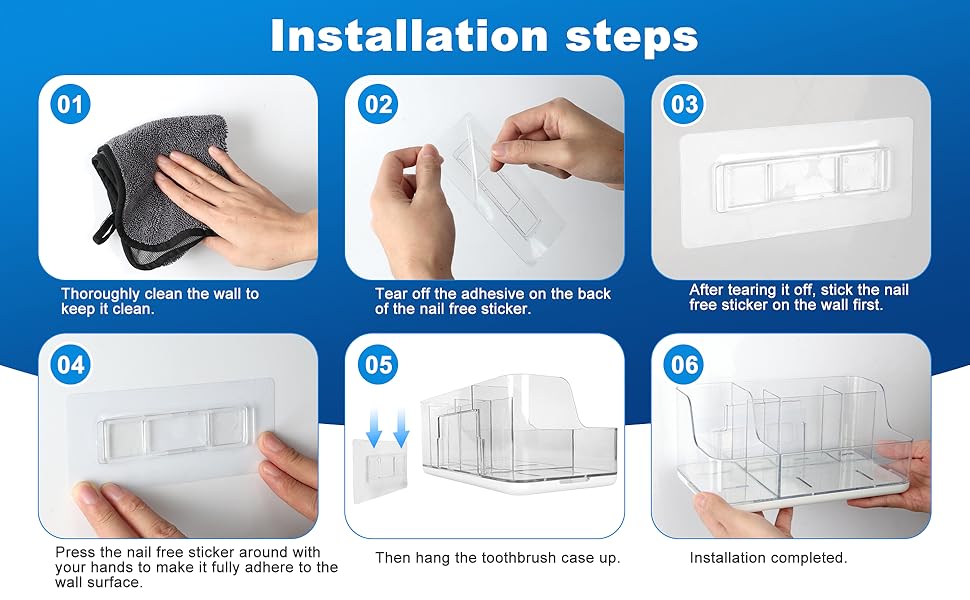 Installation steps

01

Thoroughly clean the wall to keep it clean.

02

Tear off the adhesive on the back of the nail free sticker.

03

After tearing it off, stick the nail free sticker on the wall first.

04

Press the nail free sticker around with your hands to make it fully adhere to the wall surface.

05

Then hang the toothbrush case up.

06

Installation completed.